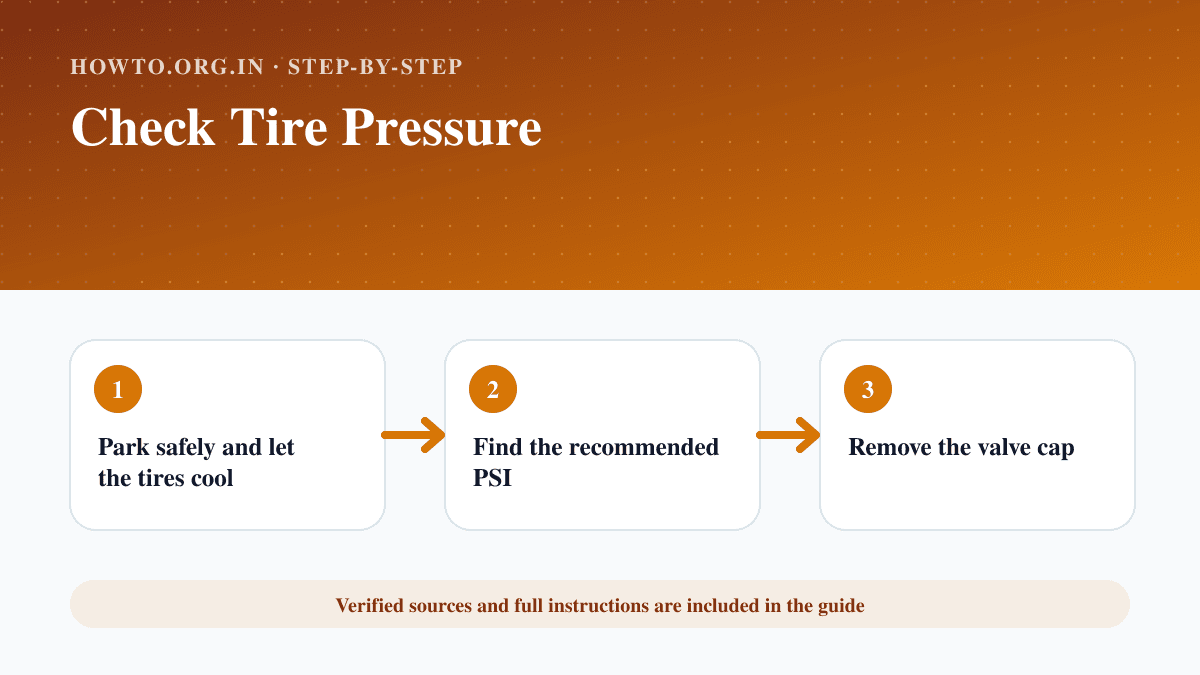 HOWTO.ORG.IN · STEP-BY-STEP

Check Tire Pressure

1

Park safely and let the tires cool

2

Find the recommended PSI

3

Remove the valve cap

Verified sources and full instructions are included in the guide